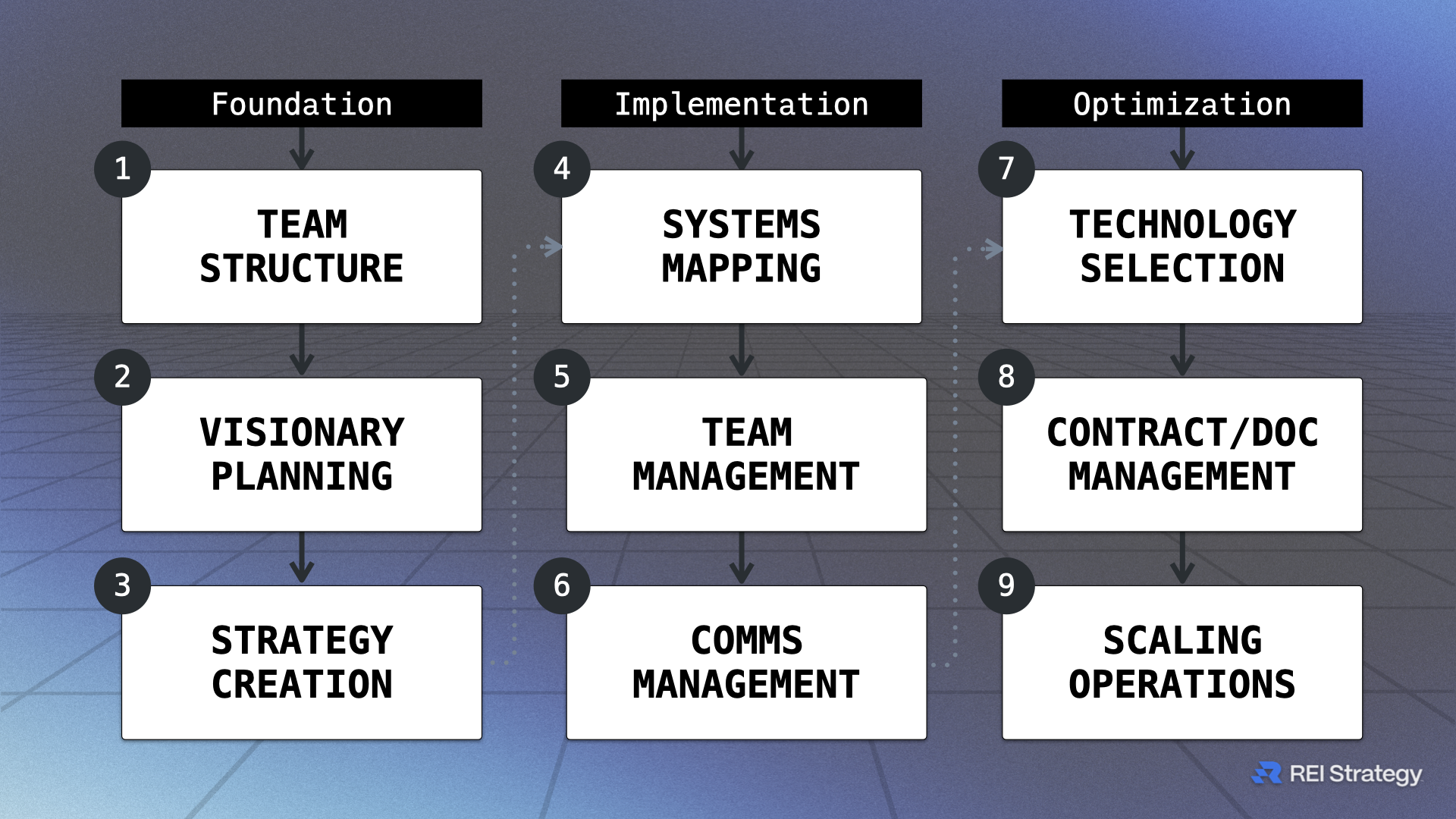 Foundation

1
TEAM STRUCTURE

2
VISIONARY PLANNING

3
STRATEGY CREATION

Implementation

4
SYSTEMS MAPPING

5
TEAM MANAGEMENT

6
COMMS MANAGEMENT

Optimization

7
TECHNOLOGY SELECTION

8
CONTRACT/DOC MANAGEMENT

9
SCALING OPERATIONS

REI Strategy